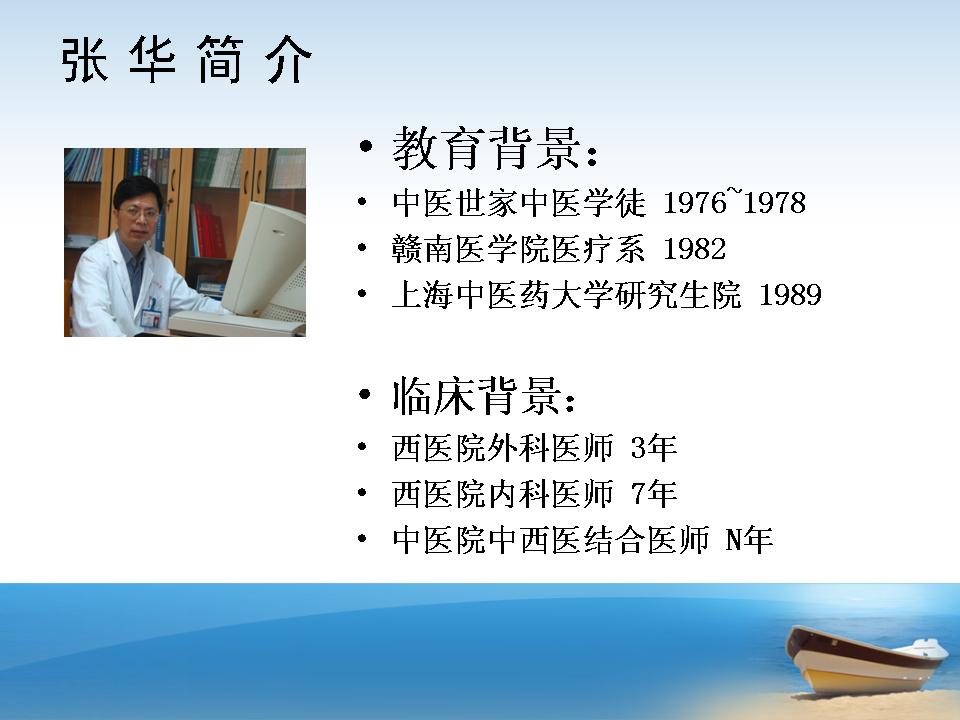 张 华 简 介

• 教育背景：
• 中医世家中医学徒 1976~1978
• 赣南医学院医疗系 1982
• 上海中医药大学研究生院 1989

• 临床背景：
• 西医院外科医师 3年
• 西医院内科医师 7年
• 中医院中西医结合医师 N年